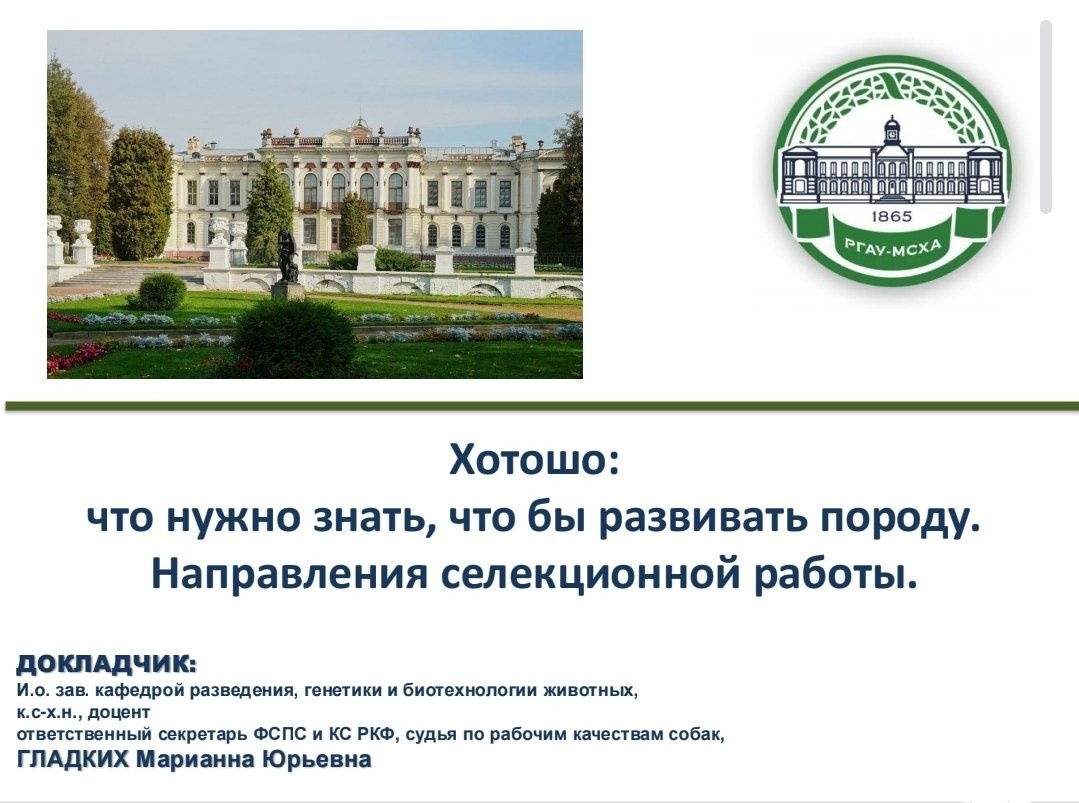 1865
РГАУ-МСХА

Хотошо:
что нужно знать, что бы развивать породу.
Направления селекционной работы.

ДОКЛАДЧИК:
И.о. зав. кафедрой разведения, генетики и биотехнологии животных,
к.с-х.н., доцент
ответственный секретарь ФСПС и КС РКФ, судья по рабочим качествам собак,
ГЛАДКИХ Марианна Юрьевна